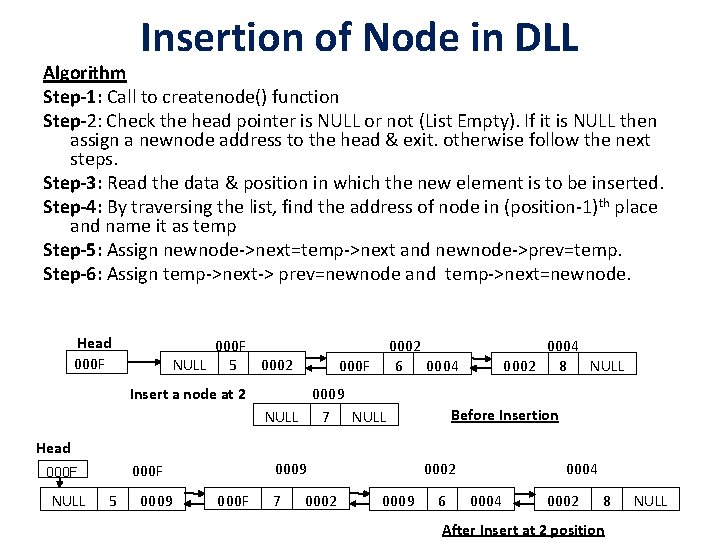 Insertion of Node in DLL

Algorithm

Step-1: Call to createnode() function

Step-2: Check the head pointer is NULL or not (List Empty). If it is NULL then assign a newnode address to the head & exit. otherwise follow the next steps.

Step-3: Read the data & position in which the new element is to be inserted.

Step-4: By traversing the list, find the address of node in (position-1)$^{th}$ place and name it as temp

Step-5: Assign newnode->next=temp->next and newnode->prev=temp.

Step-6: Assign temp->next-> prev=newnode and temp->next=newnode.

Head
000F
000F
NULL 5 0002
0002
000F 6 0004
0004
0002 8 NULL

Insert a node at 2
0009
NULL 7 NULL

Before Insertion

Head
000F
000F
NULL 5 0009
0009
000F 7 0002
0002
0009 6 0004
0004
0002 8 NULL

After Insert at 2 position